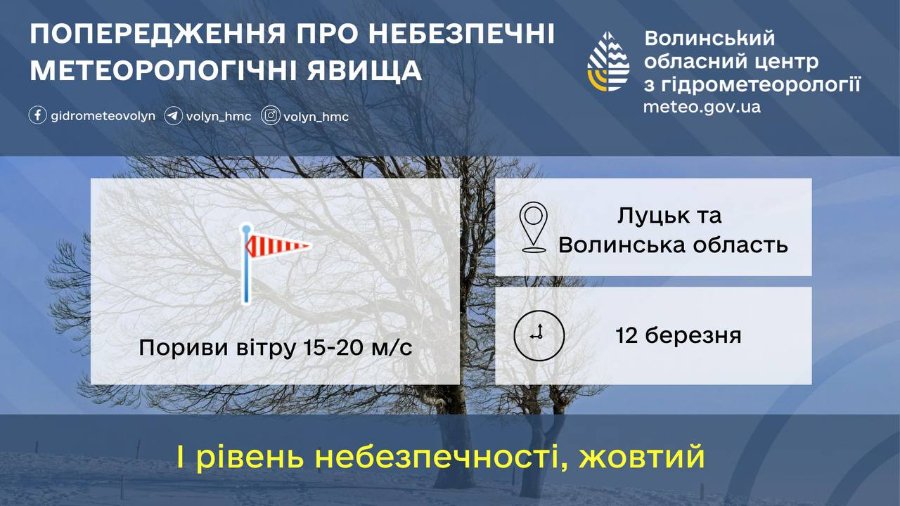 ПОПЕРЕДЖЕННЯ ПРО НЕБЕЗПЕЧНІ МЕТЕОРОЛОГІЧНІ ЯВИЩА

gidrometeovolyn volyn_hmc volyn_hmc

Волинський обласний центр з гідрометеорології
meteo.gov.ua

Пориви вітру 15-20 м/с

Луцьк та Волинська область

12 березня

І рівень небезпечності, жовтий